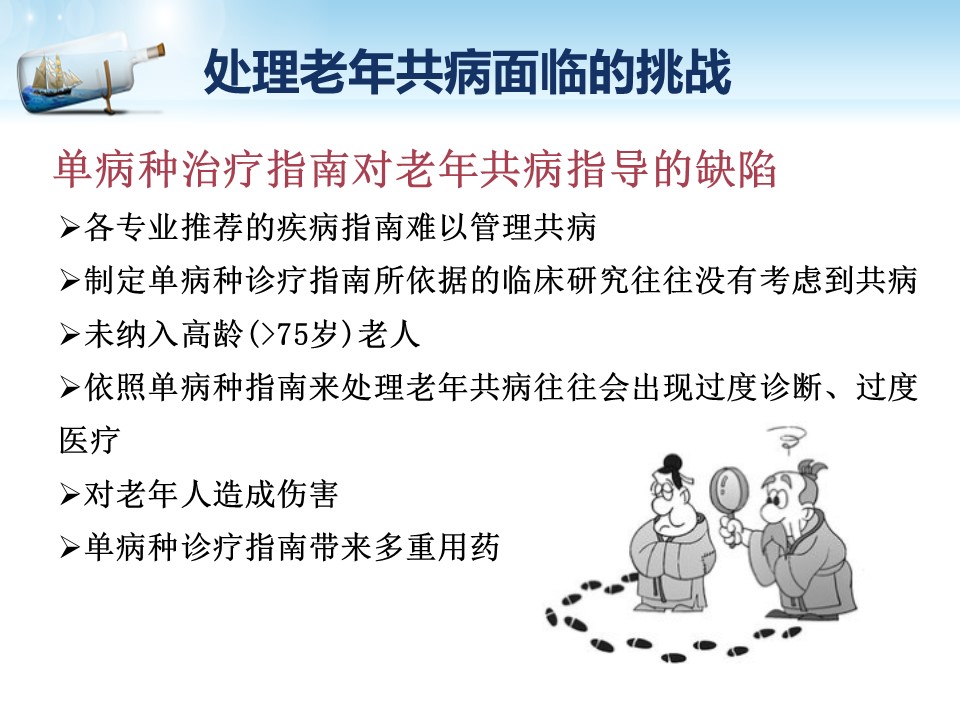 处理老年共病面临的挑战

单病种治疗指南对老年共病指导的缺陷

➢各专业推荐的疾病指南难以管理共病

➢制定单病种诊疗指南所依据的临床研究往往没有考虑到共病

➢未纳入高龄(>75岁)老人

➢依照单病种指南来处理老年共病往往会出现过度诊断、过度医疗

➢对老年人造成伤害

➢单病种诊疗指南带来多重用药